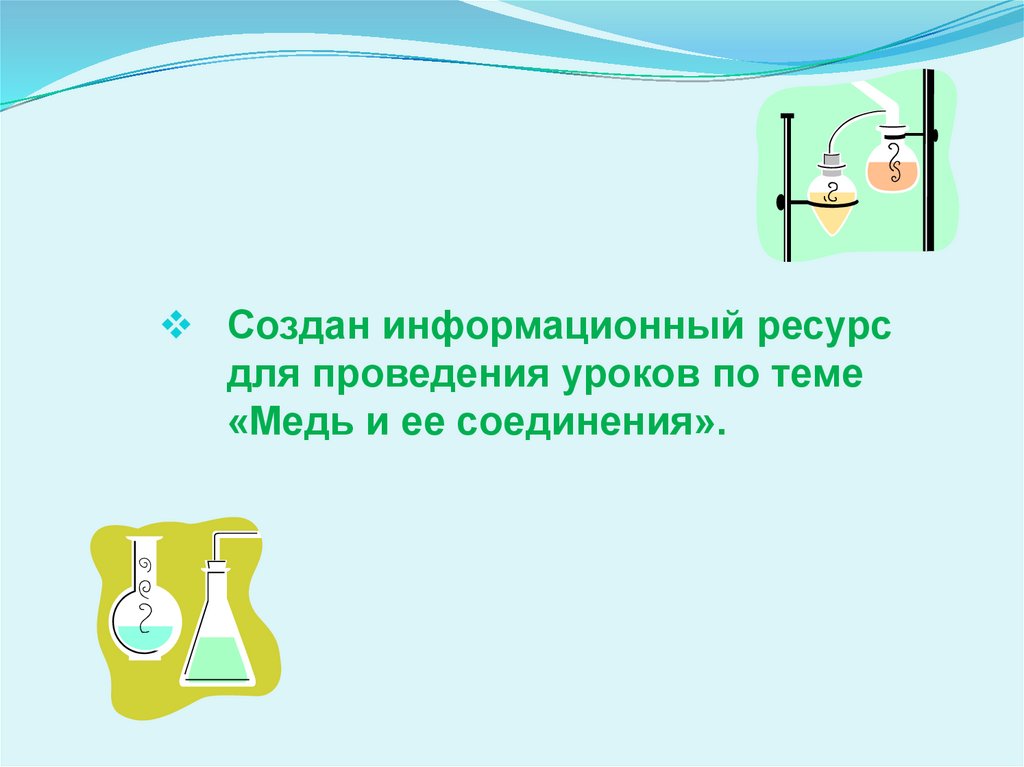 ❖ Создан информационный ресурс для проведения уроков по теме «Медь и ее соединения».